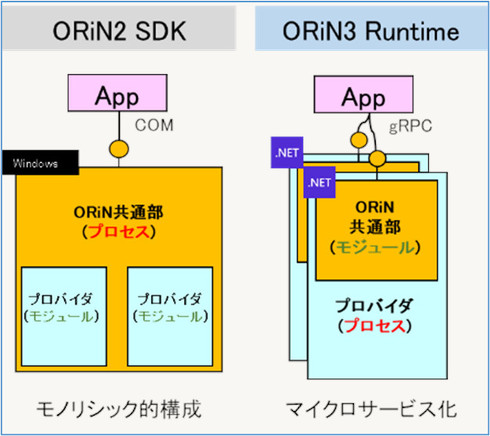 ORiN2 SDK

App

COM

Windows

ORiN共通部
(プロセス)

プロバイダ
(モジュール)

プロバイダ
(モジュール)

モノリシック的構成

ORiN3 Runtime

App

gRPC

.NET

.NET

ORiN
共通部
(モジュール)

プロバイダ
(プロセス)

マイクロサービス化